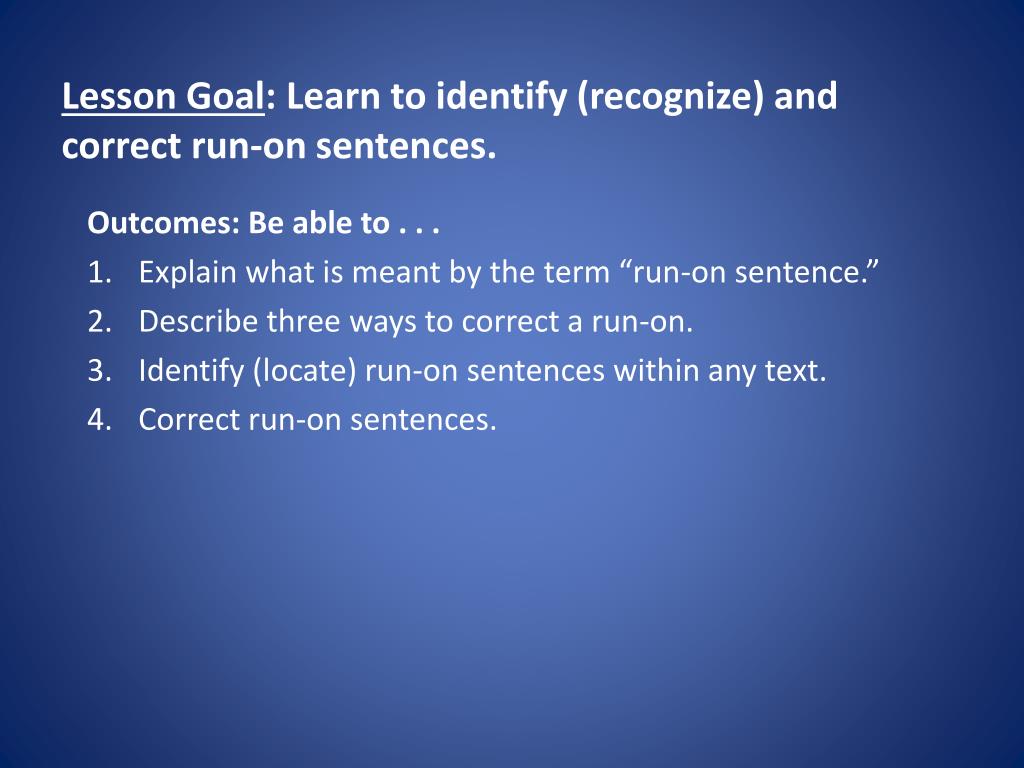 Lesson Goal: Learn to identify (recognize) and correct run-on sentences.

Outcomes: Be able to . . .

1. Explain what is meant by the term “run-on sentence.”
2. Describe three ways to correct a run-on.
3. Identify (locate) run-on sentences within any text.
4. Correct run-on sentences.